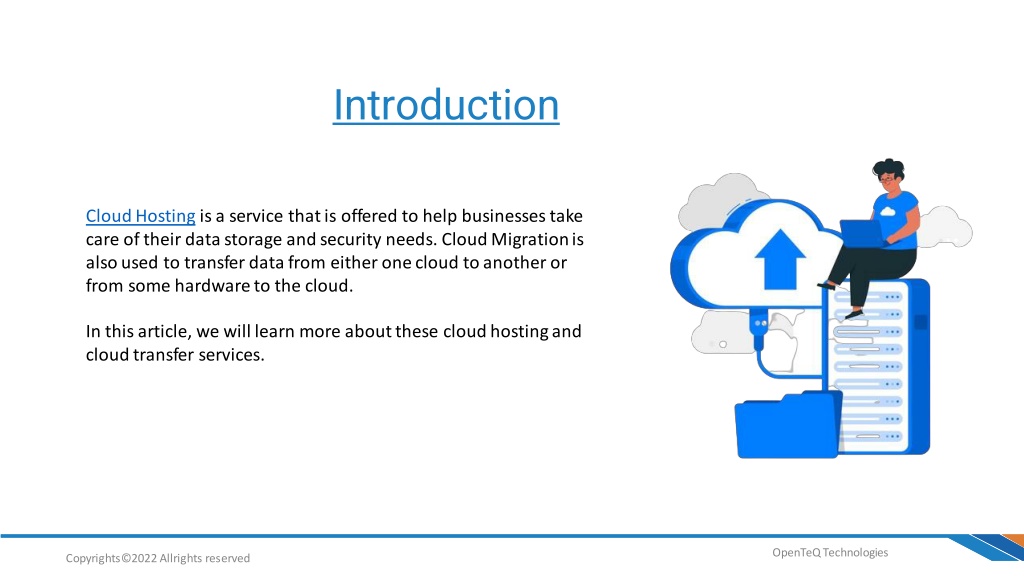 Introduction

Cloud Hosting is a service that is offered to help businesses take care of their data storage and security needs. Cloud Migration is also used to transfer data from either one cloud to another or from some hardware to the cloud.

In this article, we will learn more about these cloud hosting and cloud transfer services.

Copyrights©2022 Allrights reserved

OpenTeQ Technologies